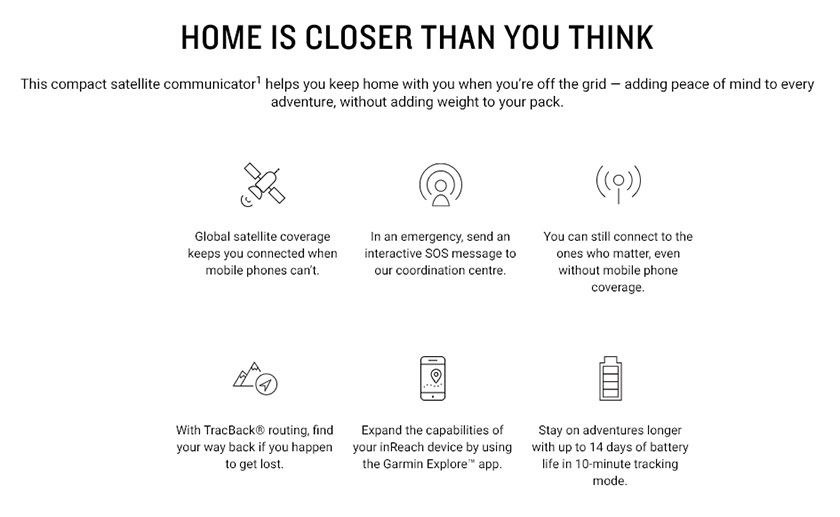 HOME IS CLOSER THAN YOU THINK

This compact satellite communicator$^1$ helps you keep home with you when you're off the grid — adding peace of mind to every adventure, without adding weight to your pack.

Global satellite coverage keeps you connected when mobile phones can't.

In an emergency, send an interactive SOS message to our coordination centre.

You can still connect to the ones who matter, even without mobile phone coverage.

With TracBack® routing, find your way back if you happen to get lost.

Expand the capabilities of your inReach device by using the Garmin Explore™ app.

Stay on adventures longer with up to 14 days of battery life in 10-minute tracking mode.